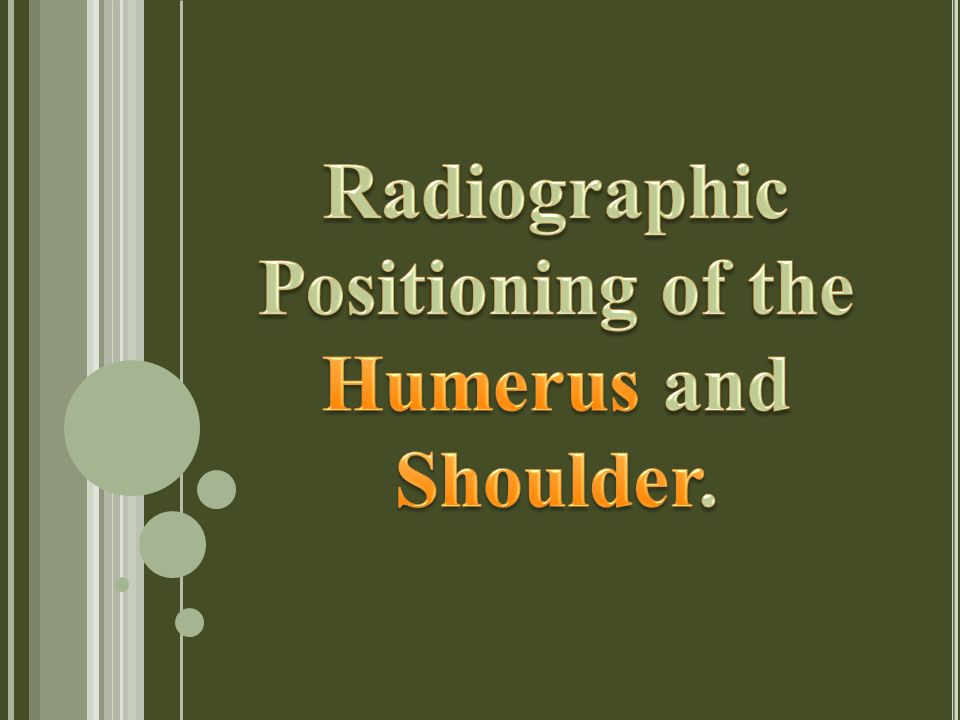 Radiographic Positioning of the Humerus and Shoulder.